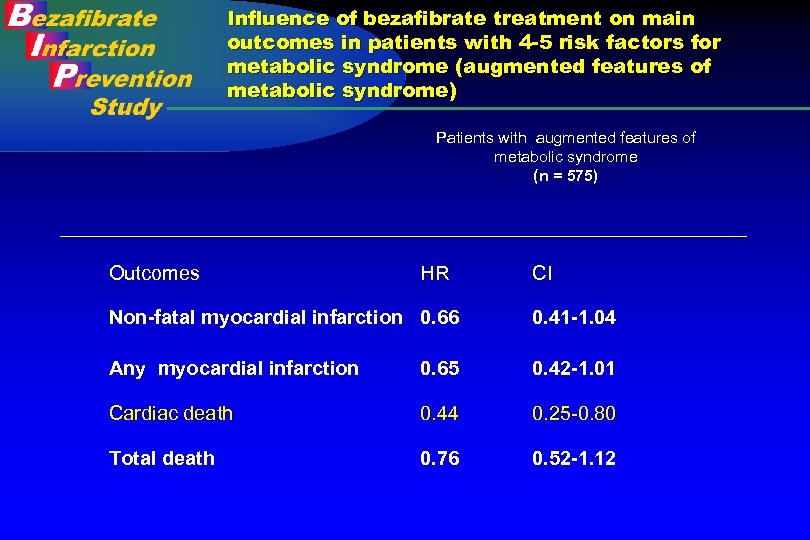 Bezafibrate
Infarction
Prevention
Study

Influence of bezafibrate treatment on main outcomes in patients with 4-5 risk factors for metabolic syndrome (augmented features of metabolic syndrome)

Patients with augmented features of metabolic syndrome
(n = 575)

| Outcomes | HR | CI |
|---|---|---|
| Non-fatal myocardial infarction | 0.66 | 0.41-1.04 |
| Any myocardial infarction | 0.65 | 0.42-1.01 |
| Cardiac death | 0.44 | 0.25-0.80 |
| Total death | 0.76 | 0.52-1.12 |